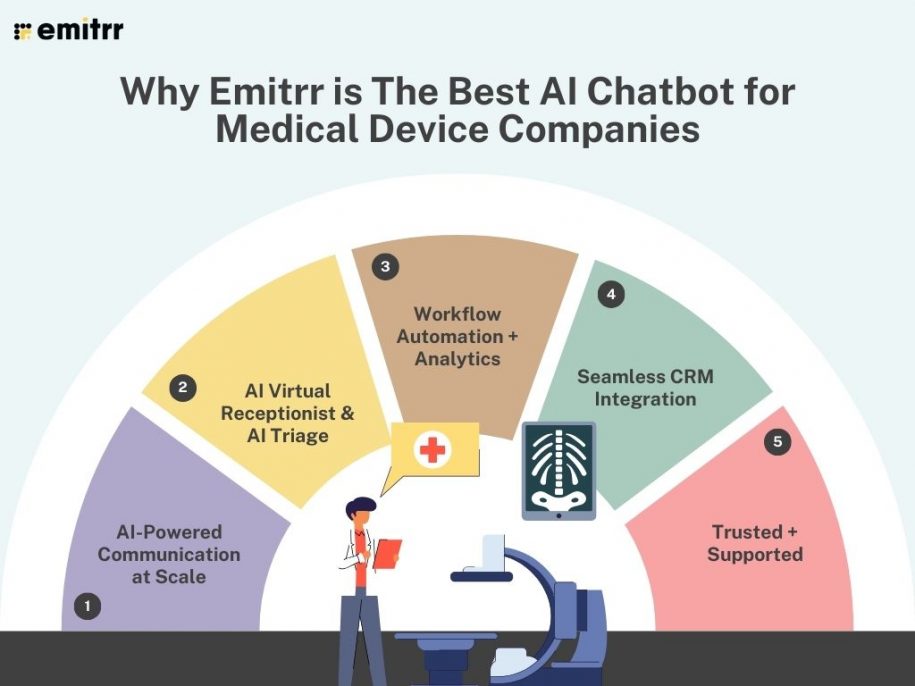 emitrr

Why Emitrr is The Best AI Chatbot for Medical Device Companies

1
AI-Powered Communication at Scale

2
AI Virtual Receptionist & AI Triage

3
Workflow Automation + Analytics

4
Seamless CRM Integration

5
Trusted + Supported